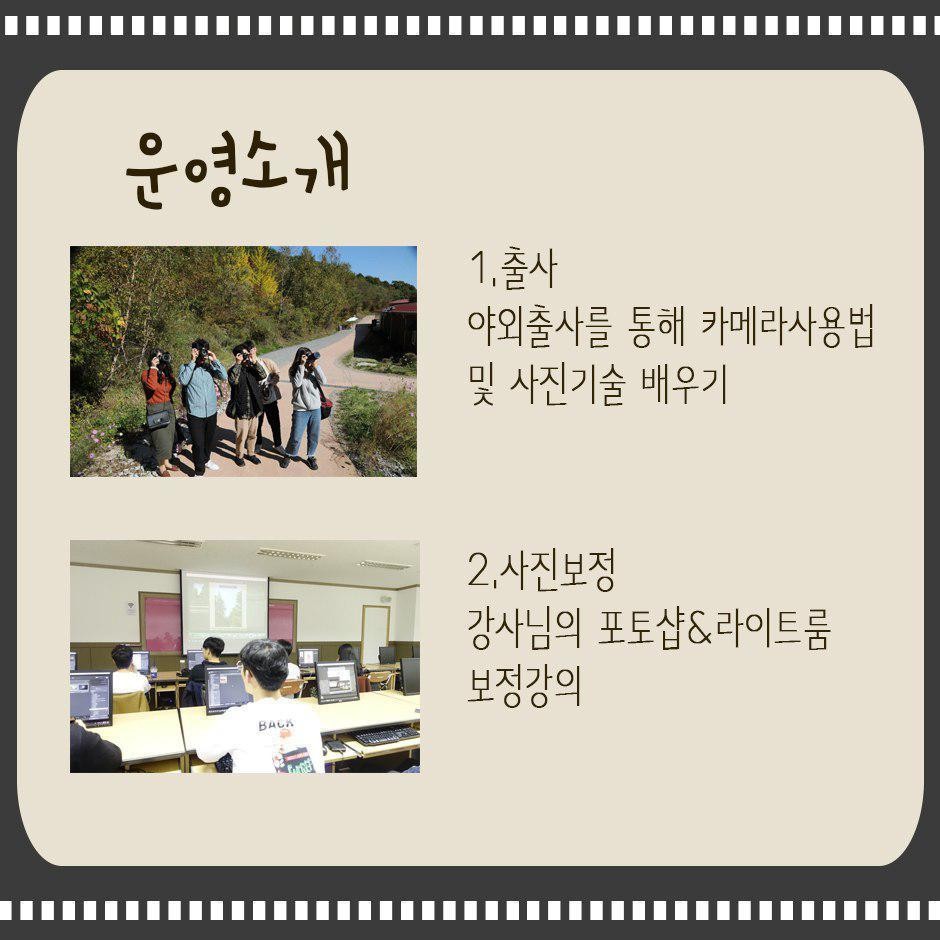 운영소개

1.출사
야외출사를 통해 카메라사용법 및 사진기술 배우기

2.사진보정
강사님의 포토샵&라이트룸 보정강의

BACK